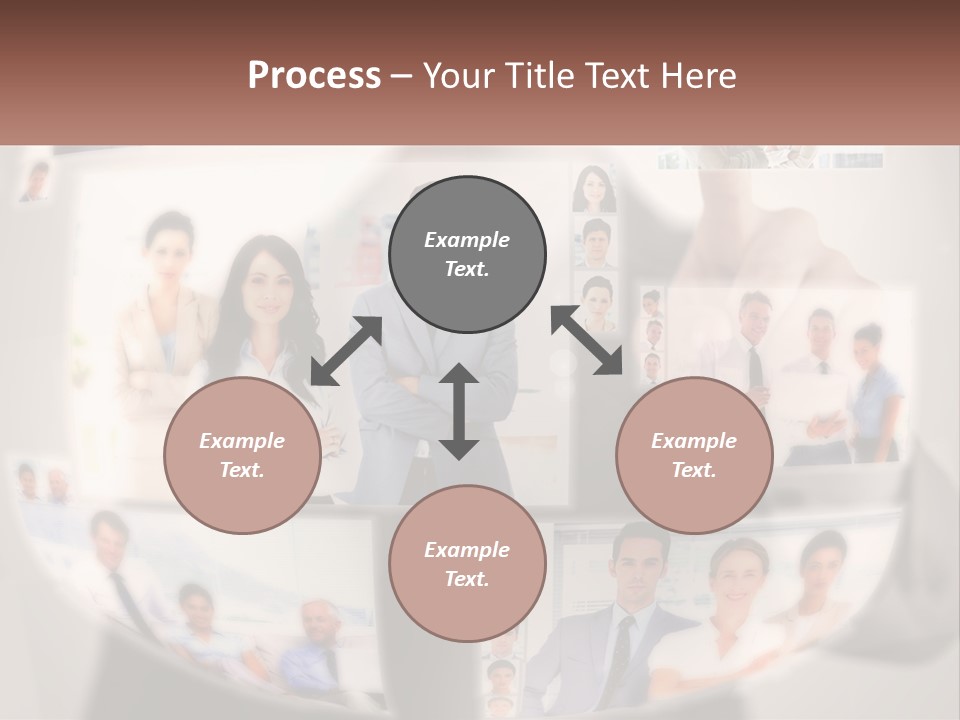 Process – Your Title Text Here

Example Text.

Example Text.

Example Text.

Example Text.